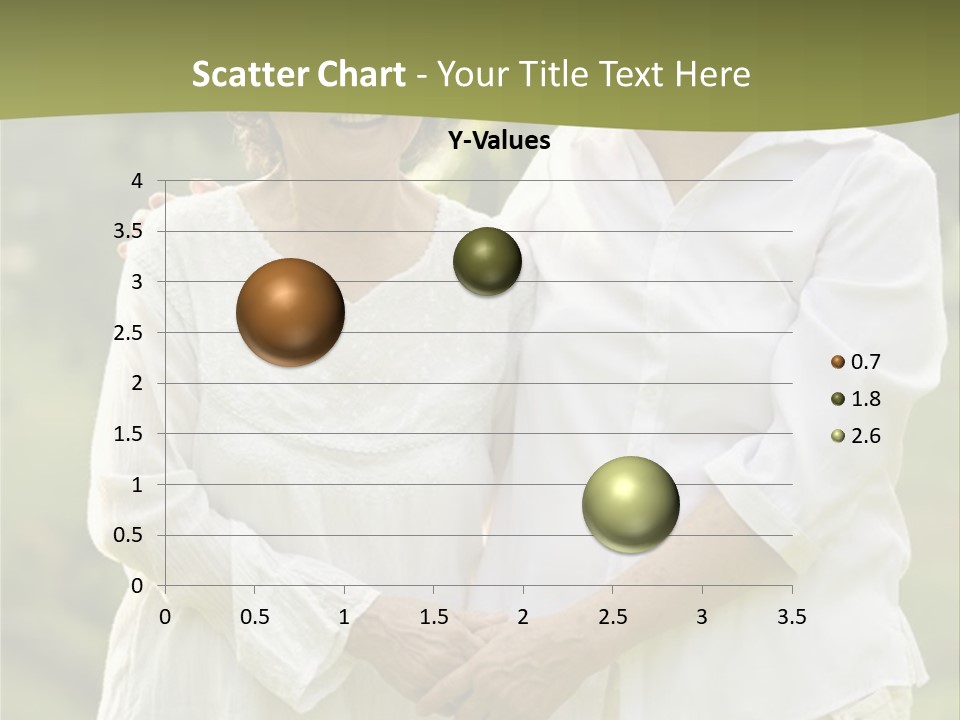 Scatter Chart - Your Title Text Here

Y-Values

4
3.5
3
2.5
2
1.5
1
0.5
0

0 0.5 1 1.5 2 2.5 3 3.5

0.7
1.8
2.6